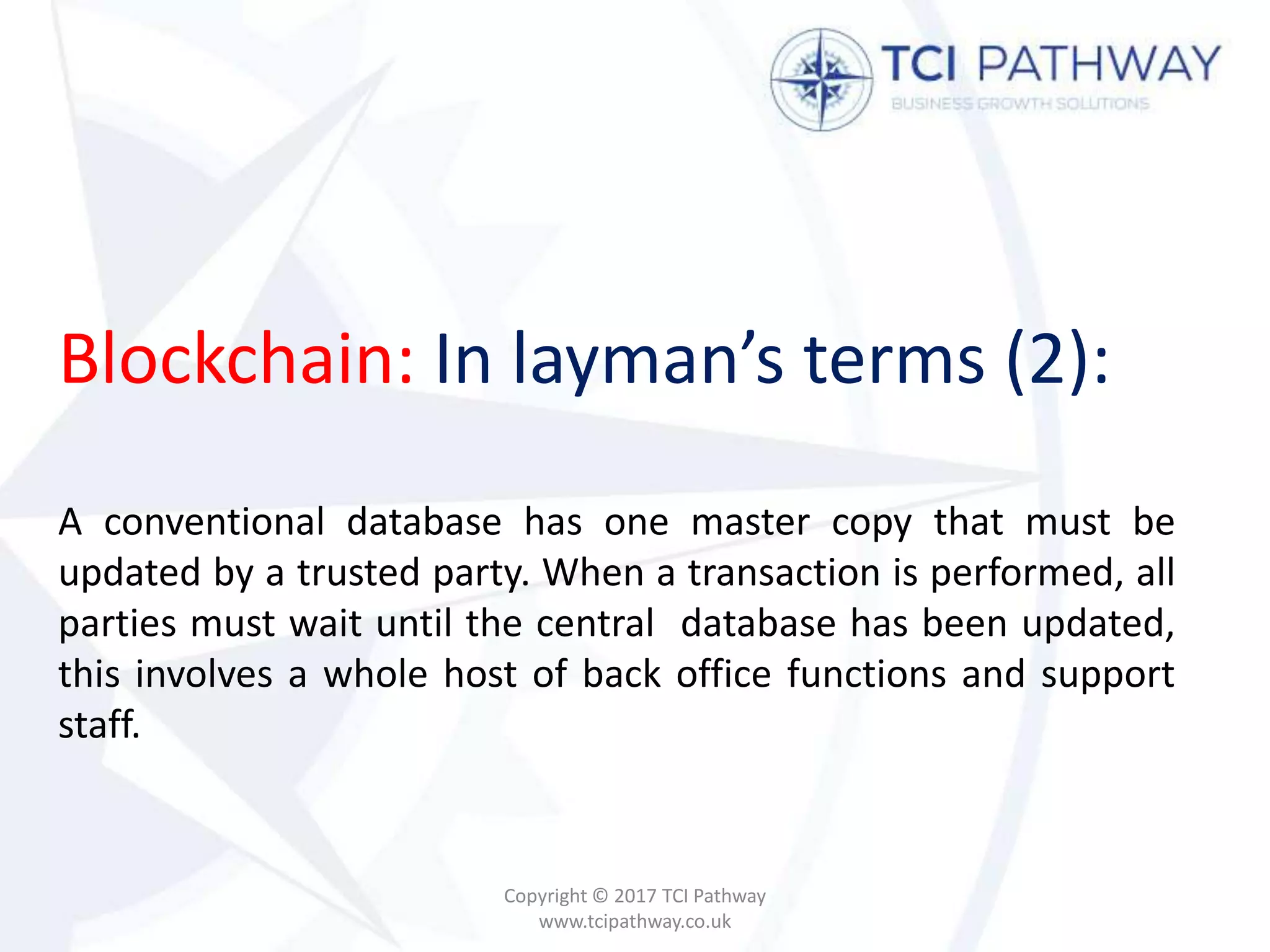 TCI PATHWAY
BUSINESS GROWTH SOLUTIONS

Blockchain: In layman's terms (2):

A conventional database has one master copy that must be updated by a trusted party. When a transaction is performed, all parties must wait until the central database has been updated, this involves a whole host of back office functions and support staff.

Copyright © 2017 TCI Pathway
www.tcipathway.co.uk